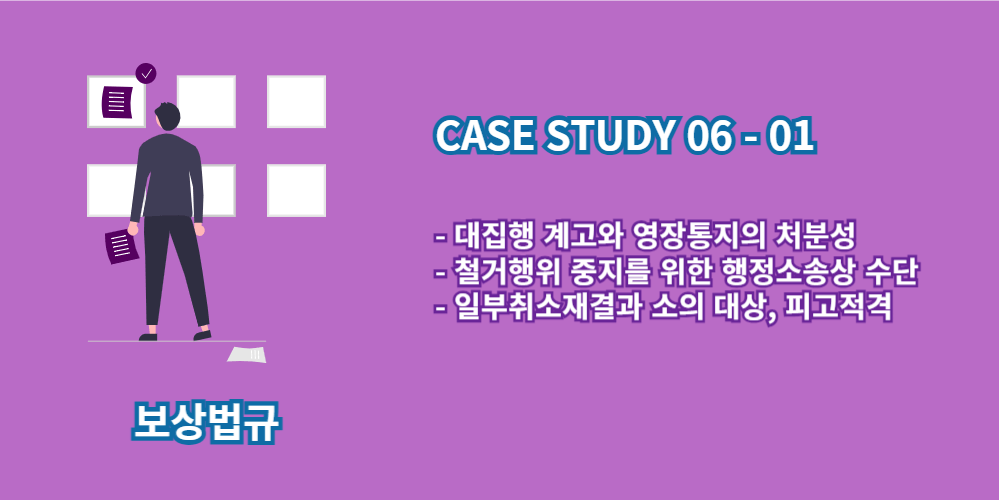 CASE STUDY 06 - 01

- 대집행 계고와 영장통지의 처분성
- 철거행위 중지를 위한 행정소송상 수단
- 일부취소재결과 소의 대상, 피고적격

보상법규